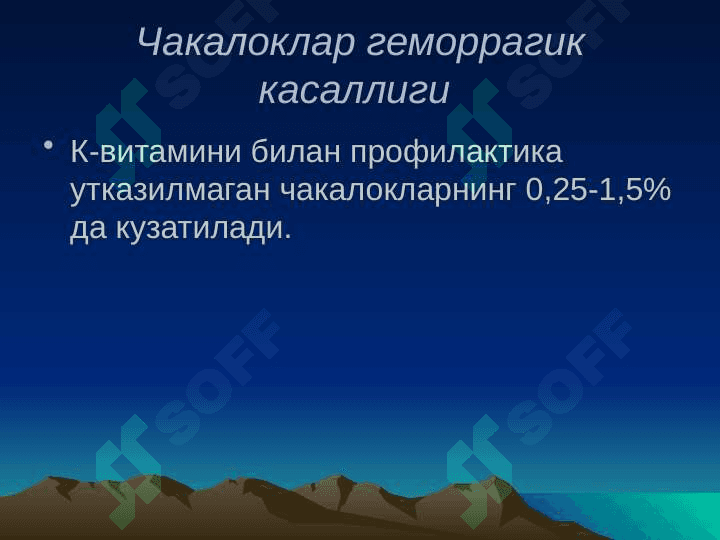 Чакалоклар геморрагик касаллиги

• К-витамини билан профилактика утказилмаган чакалокларнинг 0,25-1,5% да кузатилади.

SOFF SOFF SOFF SOFF